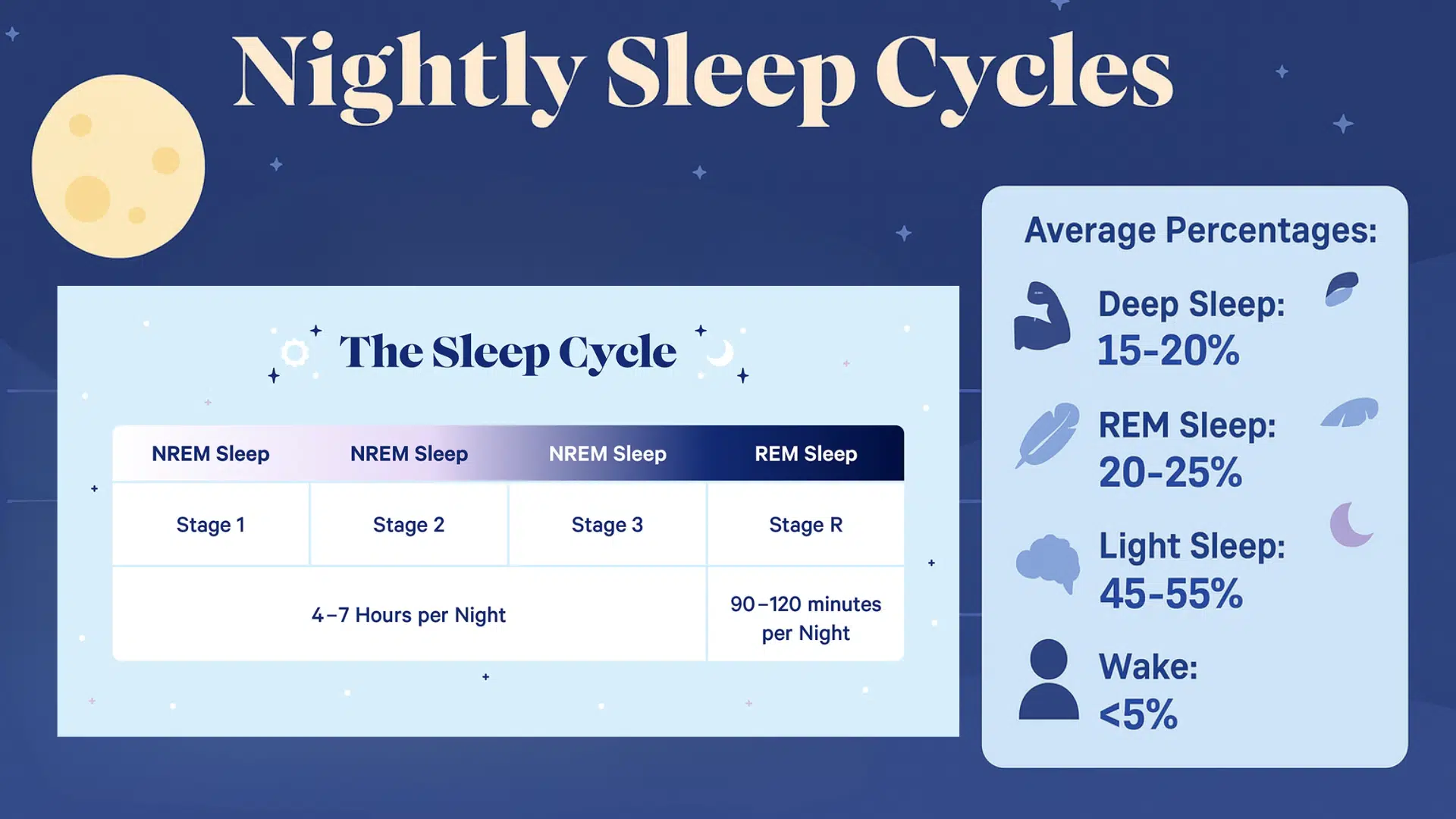 Nightly Sleep Cycles

The Sleep Cycle

| NREM Sleep | NREM Sleep | NREM Sleep | REM Sleep |
|---|---|---|---|
| Stage 1 | Stage 2 | Stage 3 | Stage R |
| 4–7 Hours per Night | | | 90–120 minutes per Night |

Average Percentages:

Deep Sleep: 15-20%

REM Sleep: 20-25%

Light Sleep: 45-55%

Wake: <5%